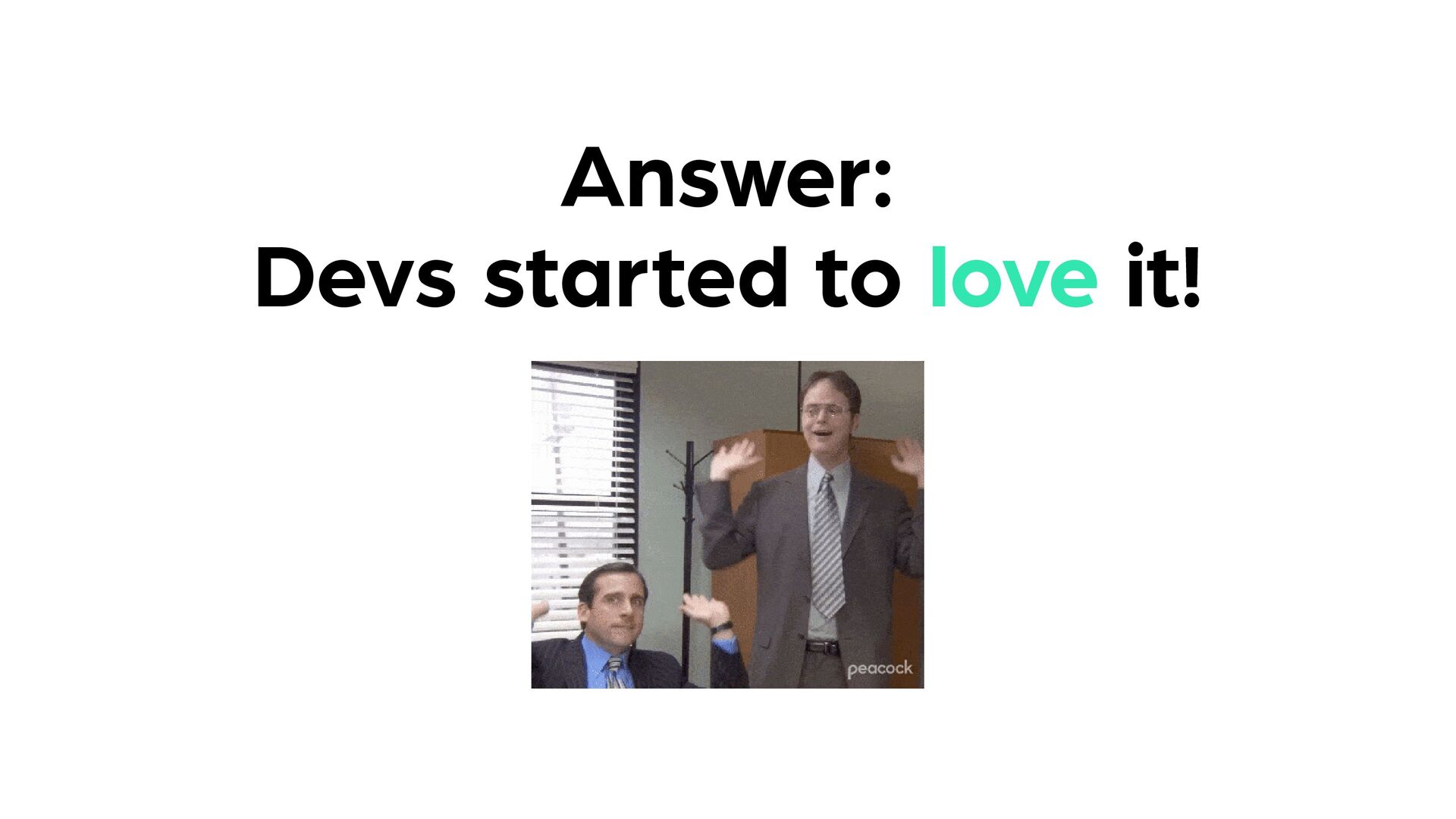 Answer:
Devs started to love it!

peacock